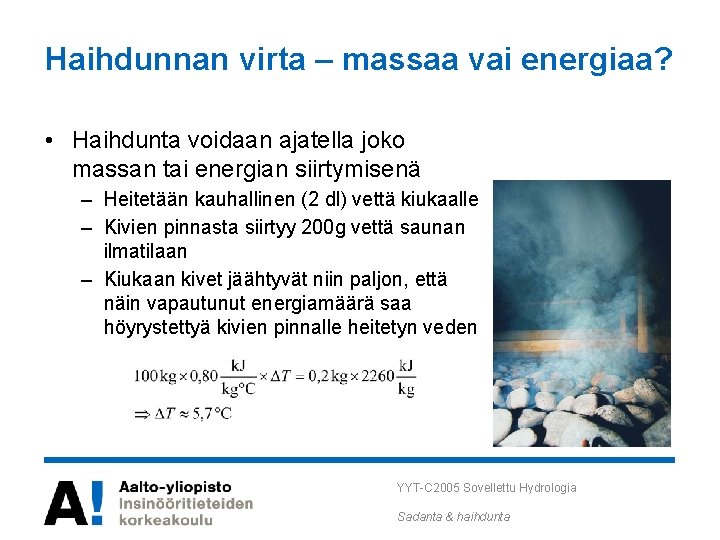 Haihdunnan virta – massaa vai energiaa?

• Haihdunta voidaan ajatella joko massan tai energian siirtymisenä
– Heitetään kauhallinen (2 dl) vettä kiukaalle
– Kivien pinnasta siirtyy 200g vettä saunan ilmatilaan
– Kiukaan kivet jäähtyvät niin paljon, että näin vapautunut energiamäärä saa höyrystettyä kivien pinnalle heitetyn veden

$100\,\text{kg} \times 0{,}80 \frac{\text{kJ}}{\text{kg°C}} \times \Delta T = 0{,}2\,\text{kg} \times 2260 \frac{\text{kJ}}{\text{kg}}$
$\Rightarrow \Delta T \approx 5{,}7\,°\text{C}$

A! Aalto-yliopisto
Insinööritieteiden korkeakoulu

YYT-C2005 Sovellettu Hydrologia

Sadanta & haihdunta